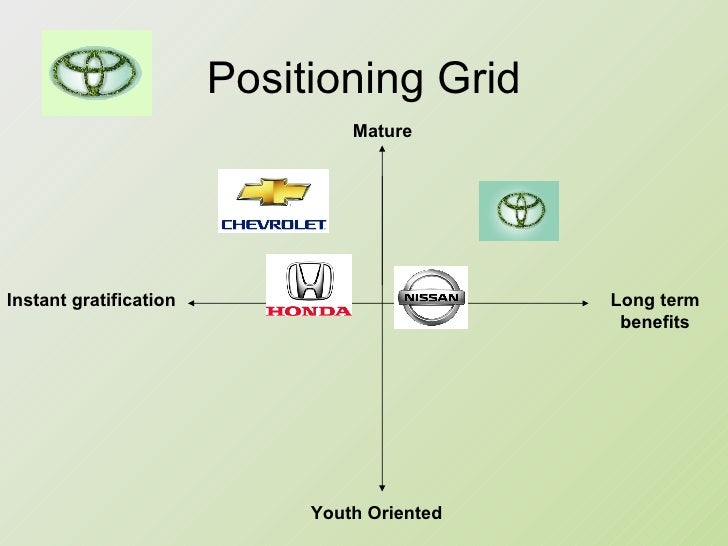 Positioning Grid

Mature

CHEVROLET

HONDA

NISSAN

Instant gratification

Long term benefits

Youth Oriented